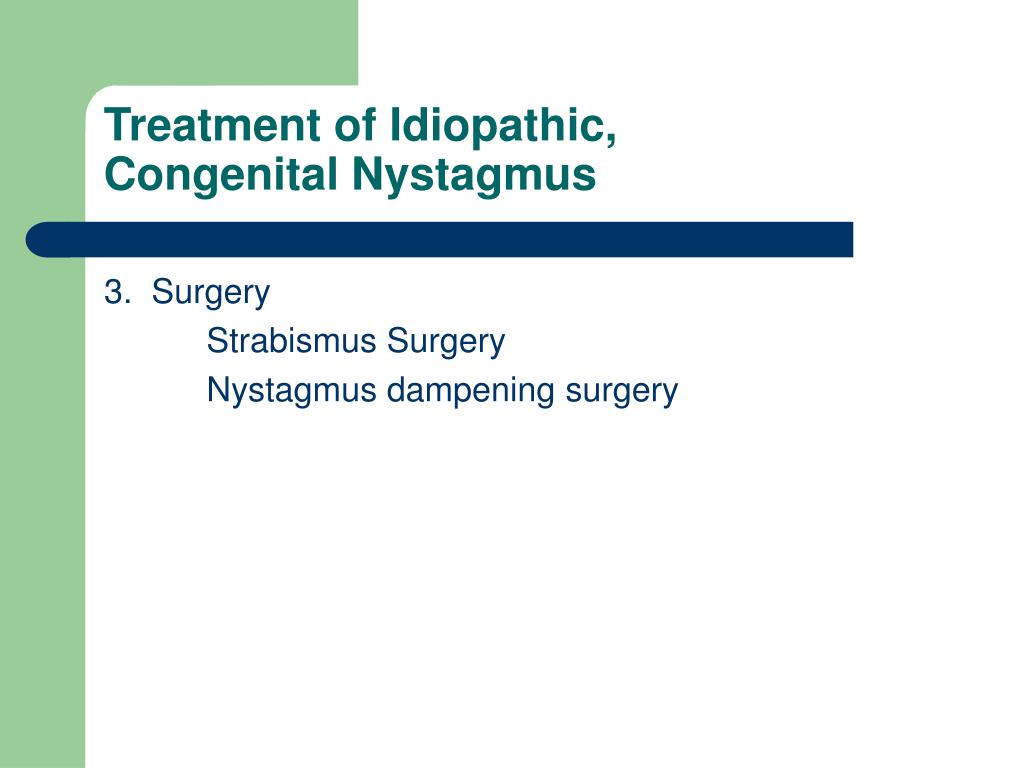 Treatment of Idiopathic, Congenital Nystagmus

3. Surgery
Strabismus Surgery
Nystagmus dampening surgery